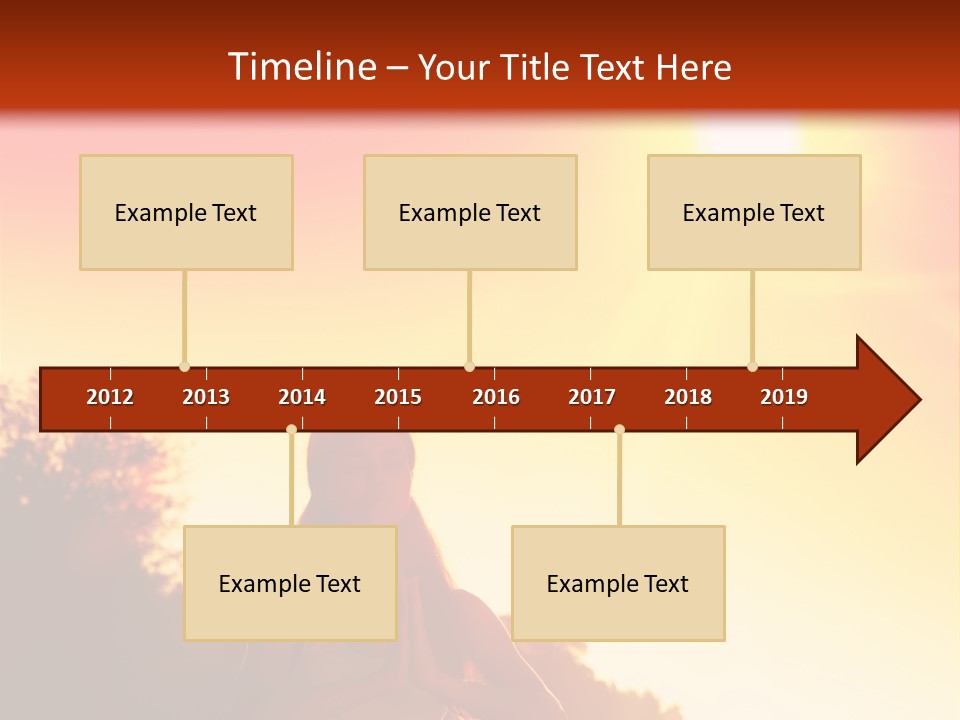 Timeline – Your Title Text Here

Example Text

Example Text

Example Text

2012 2013 2014 2015 2016 2017 2018 2019

Example Text

Example Text